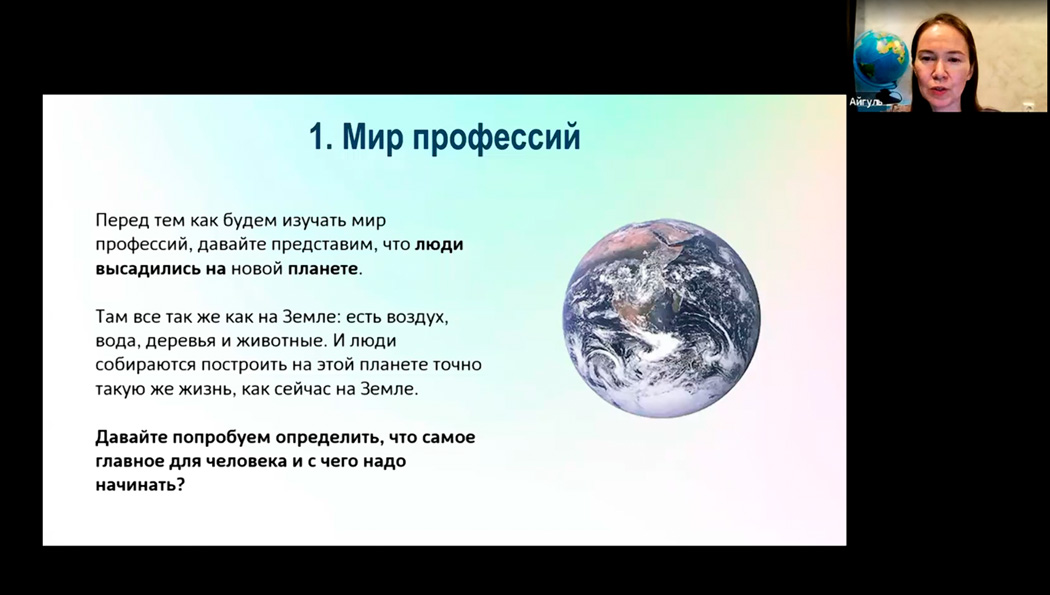 Айгуль

1. Мир профессий

Перед тем как будем изучать мир профессий, давайте представим, что люди высадились на новой планете.

Там все так же как на Земле: есть воздух, вода, деревья и животные. И люди собираются построить на этой планете точно такую же жизнь, как сейчас на Земле.

Давайте попробуем определить, что самое главное для человека и с чего надо начинать?